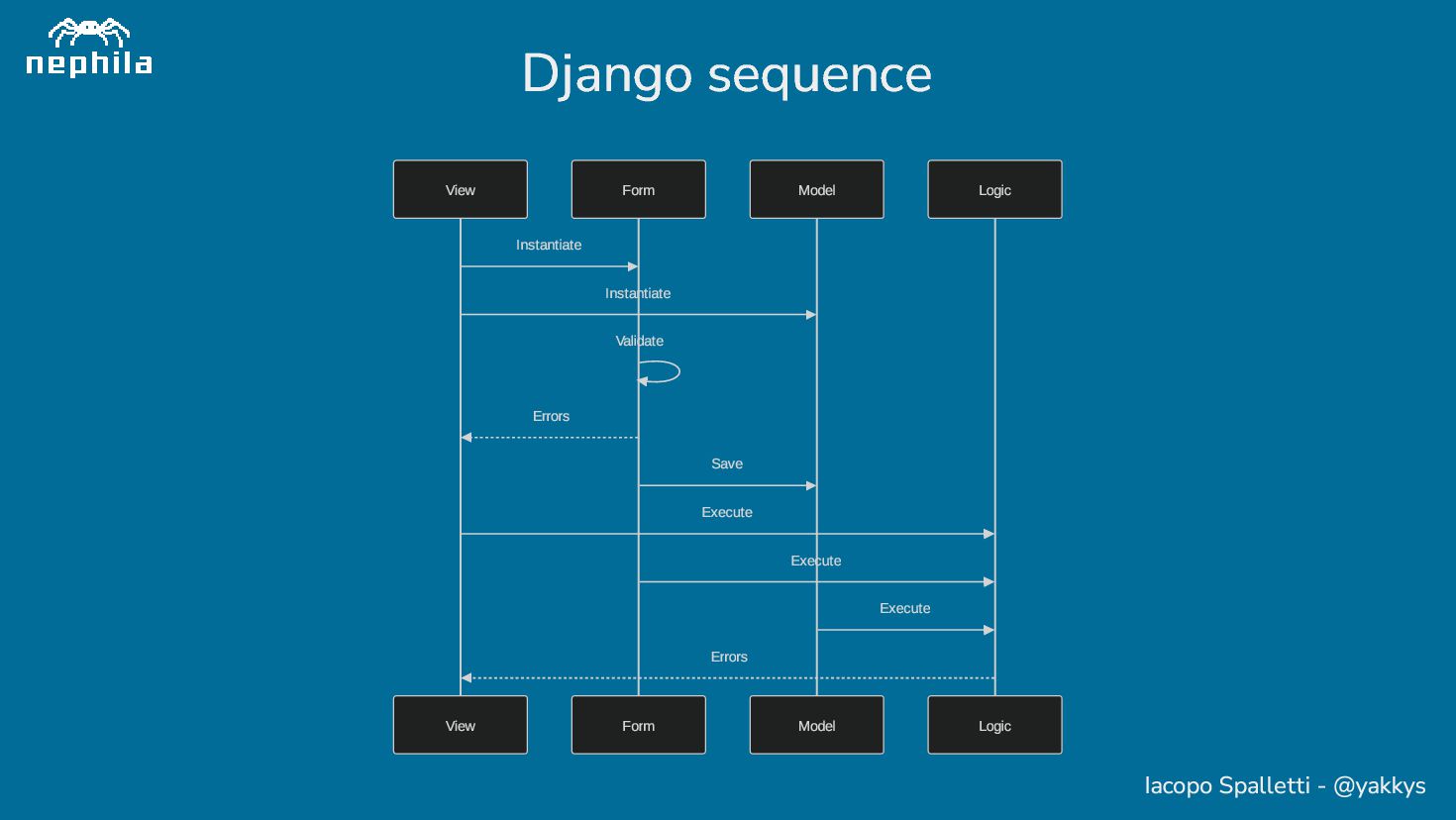 nephila

Django sequence

View
Form
Model
Logic

Instantiate
Instantiate
Validate
Errors
Save
Execute
Execute
Execute
Errors

View
Form
Model
Logic

Iacopo Spalletti - @yakkys